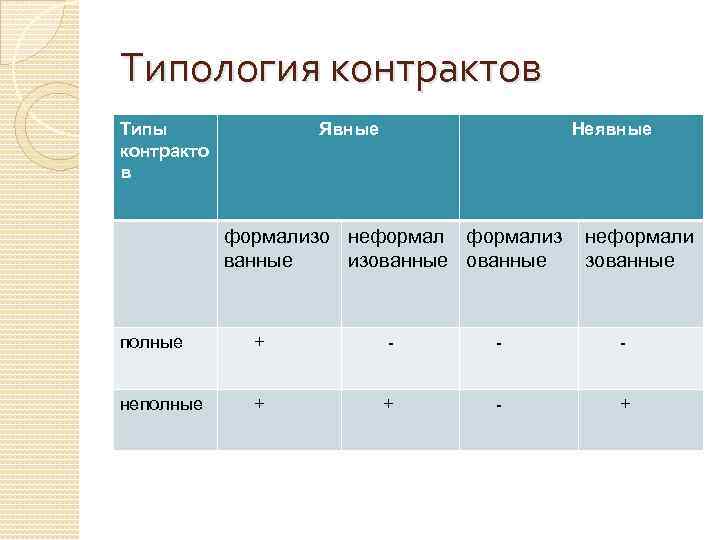 Типология контрактов

| Типы контрактов | Явные | | Неявные | |
|---|---|---|---|---|
| | формализованные | неформализованные | формализованные | неформализованные |
| полные | + | - | - | - |
| неполные | + | + | - | + |